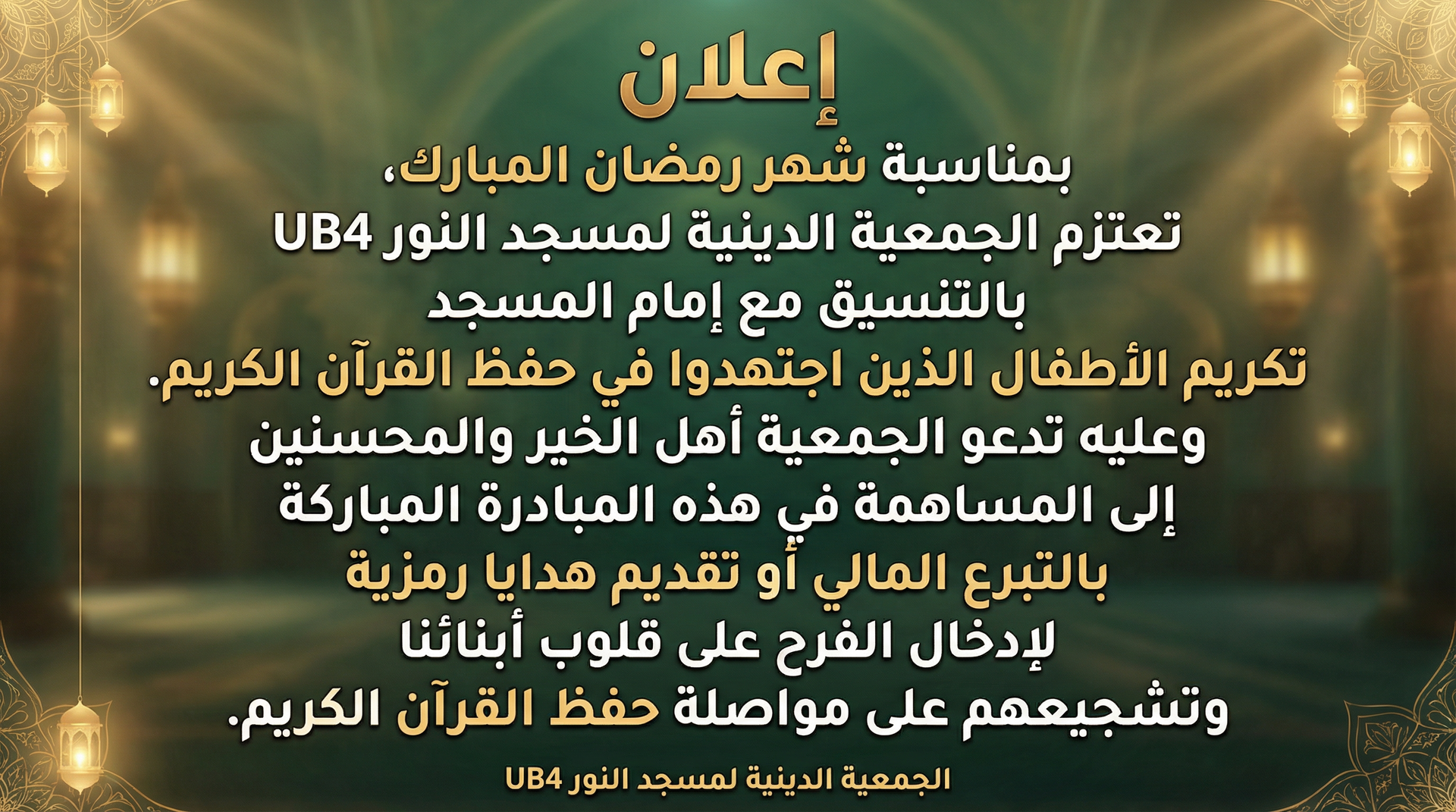 إعلان

بمناسبة شهر رمضان المبارك،
تعتزم الجمعية الدينية لمسجد النور UB4
بالتنسيق مع إمام المسجد
تكريم الأطفال الذين اجتهدوا في حفظ القرآن الكريم.
وعليه تدعو الجمعية أهل الخير والمحسنين
إلى المساهمة في هذه المبادرة المباركة
بالتبرع المالي أو تقديم هدايا رمزية
لإدخال الفرح على قلوب أبنائنا
وتشجيعهم على مواصلة حفظ القرآن الكريم.

الجمعية الدينية لمسجد النور UB4